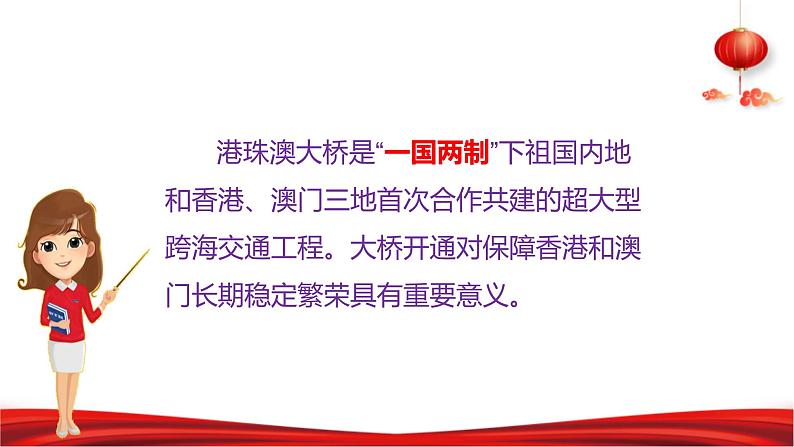 港珠澳大桥是“一国两制”下祖国内地和香港、澳门三地首次合作共建的超大型跨海交通工程。大桥开通对保障香港和澳门长期稳定繁荣具有重要意义。